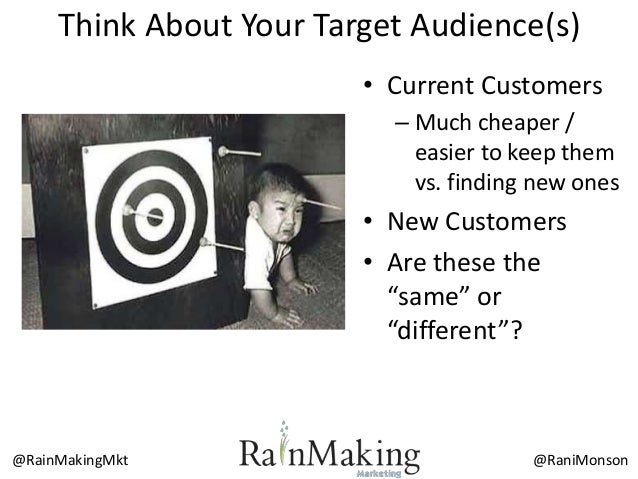 Think About Your Target Audience(s)

• Current Customers
– Much cheaper / easier to keep them vs. finding new ones
• New Customers
• Are these the “same” or “different”?

@RainMakingMkt

RainMaking
Marketing

@RaniMonson